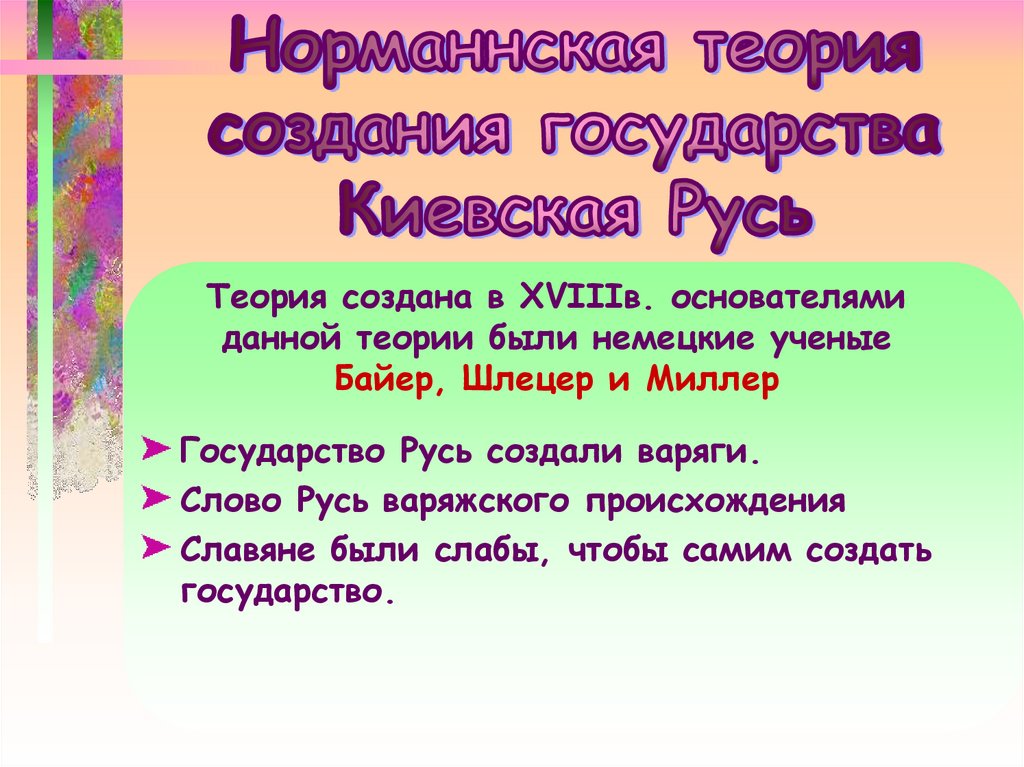 Норманнская теория создания государства Киевская Русь

Теория создана в XVIIIв. основателями данной теории были немецкие ученые Байер, Шлецер и Миллер

➤ Государство Русь создали варяги.

➤ Слово Русь варяжского происхождения

➤ Славяне были слабы, чтобы самим создать государство.